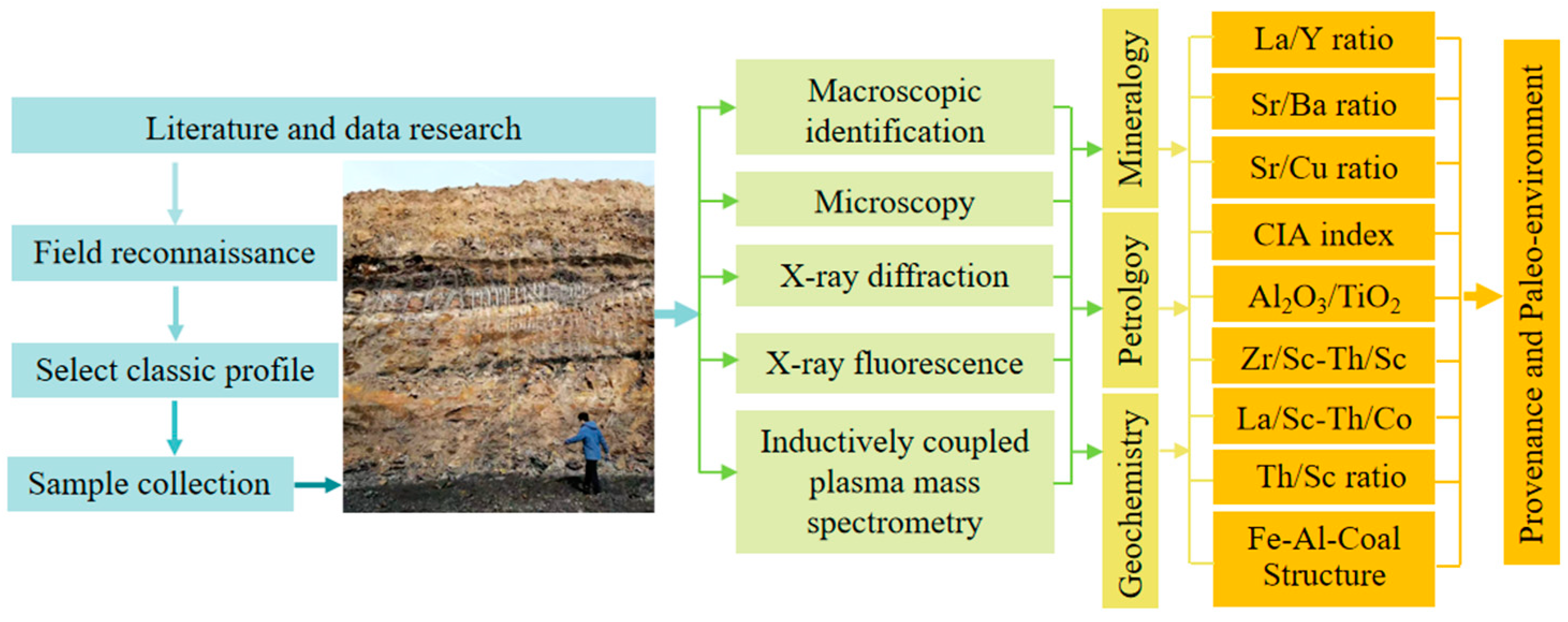 Literature and data research

Field reconnaissance

Select classic profile

Sample collection

Macroscopic identification

Microscopy

X-ray diffraction

X-ray fluorescence

Inductively coupled plasma mass spectrometry

Mineralogy

Petrolgoy

Geochemistry

La/Y ratio

Sr/Ba ratio

Sr/Cu ratio

CIA index

$Al_2O_3/TiO_2$

Zr/Sc-Th/Sc

La/Sc-Th/Co

Th/Sc ratio

Fe-Al-Coal Structure

Provenance and Paleo-environment